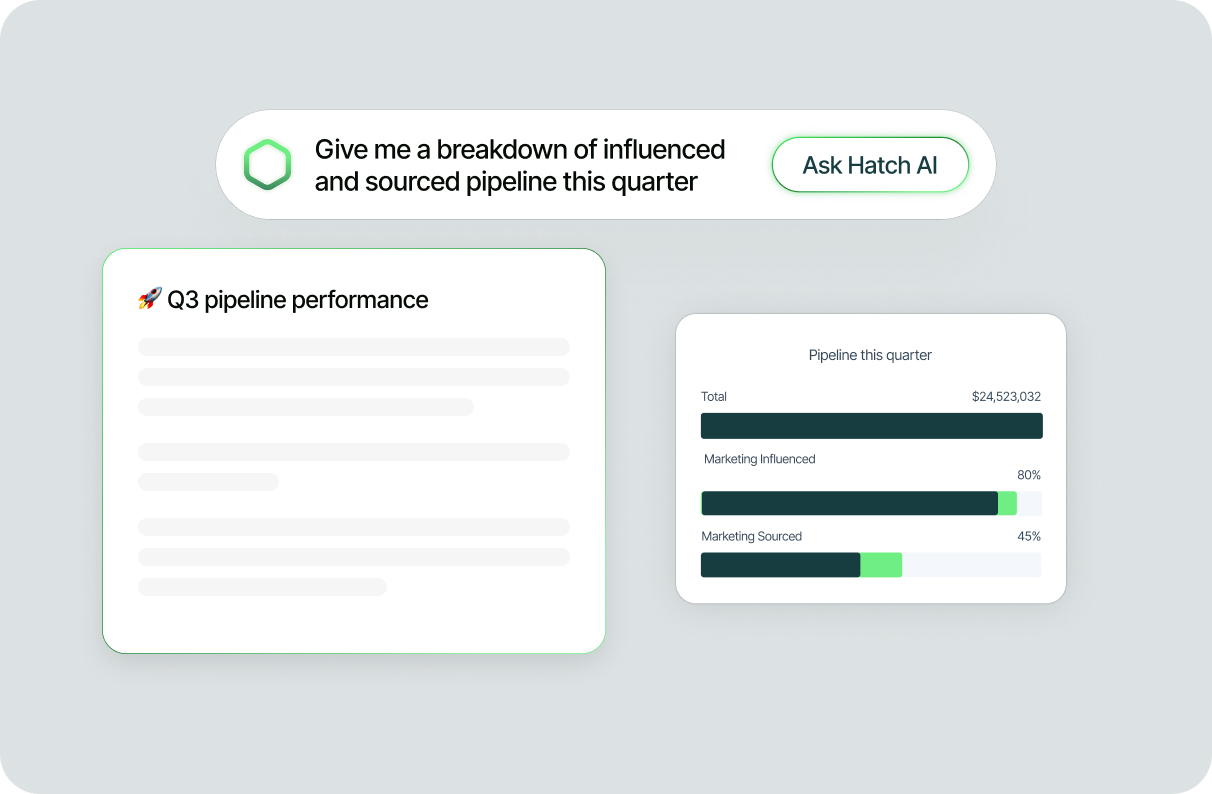 Give me a breakdown of influenced and sourced pipeline this quarter

Ask Hatch AI

🚀 Q3 pipeline performance

Pipeline this quarter

Total $24,523,032

Marketing Influenced 80%

Marketing Sourced 45%